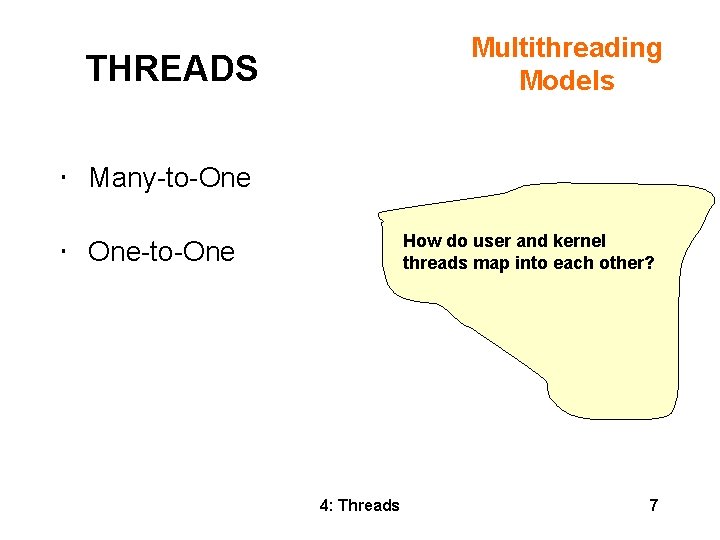 THREADS

Multithreading Models

· Many-to-One

· One-to-One

How do user and kernel threads map into each other?

4: Threads

7